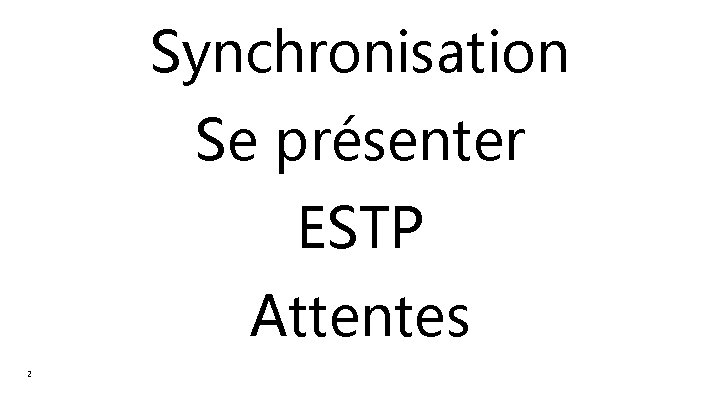 Synchronisation

Se présenter

ESTP

Attentes

2